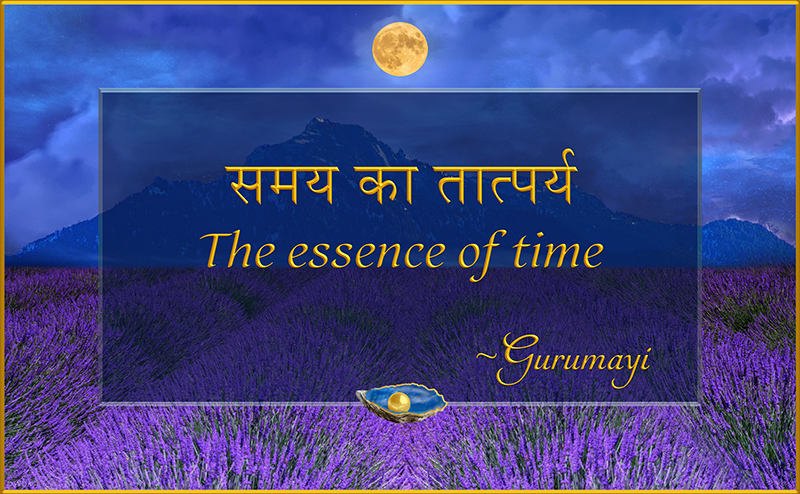 समय का तात्पर्य
The essence of time

~Gurumayi